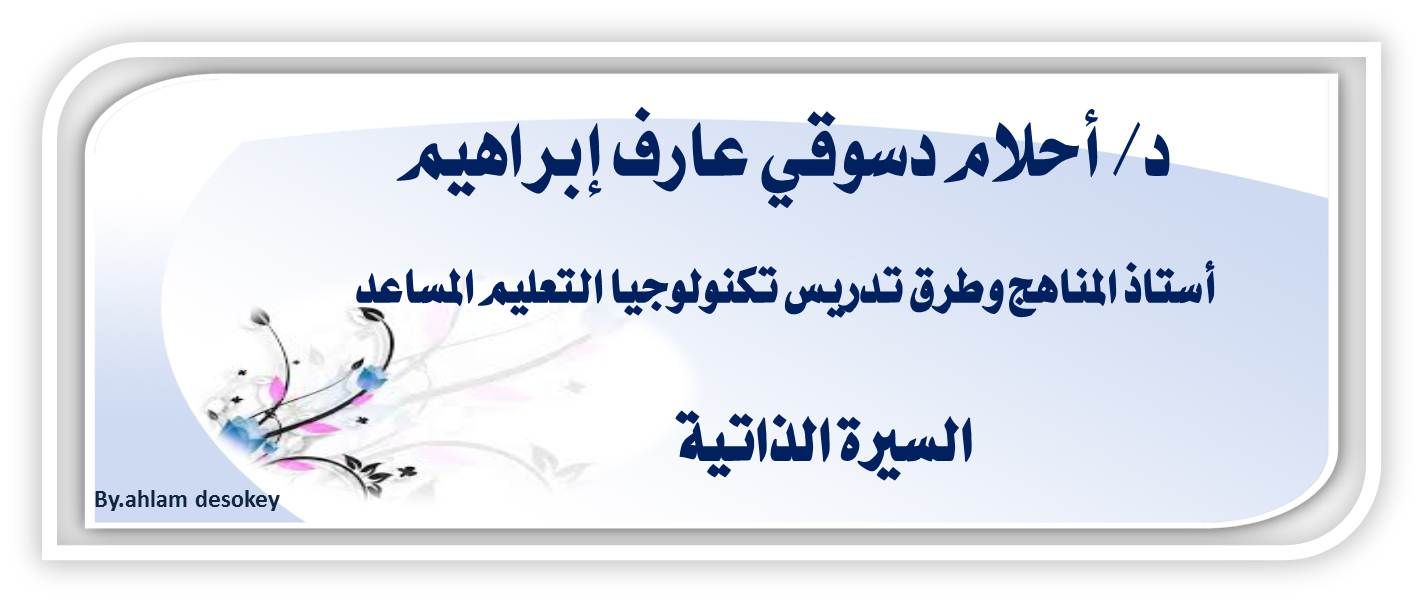 د/ أحلام دسوقي عارف إبراهيم

أستاذ المناهج وطرق تدريس تكنولوجيا التعليم المساعد

السيرة الذاتية

By.ahlam desokey